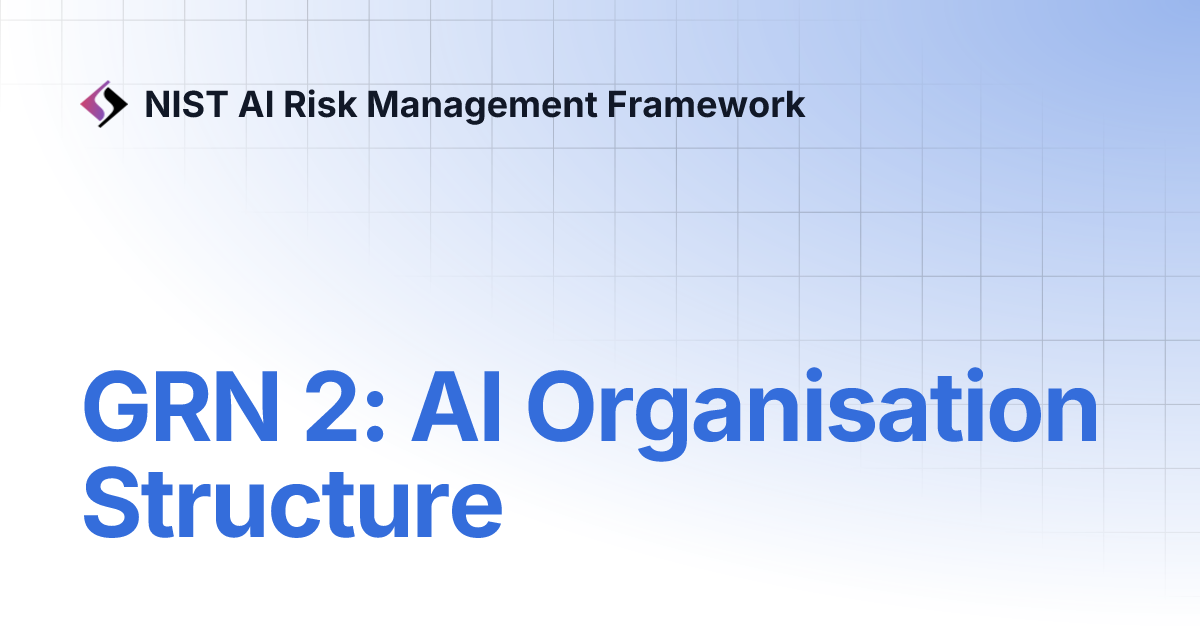 NIST AI Risk Management Framework

GRN 2: AI Organisation Structure